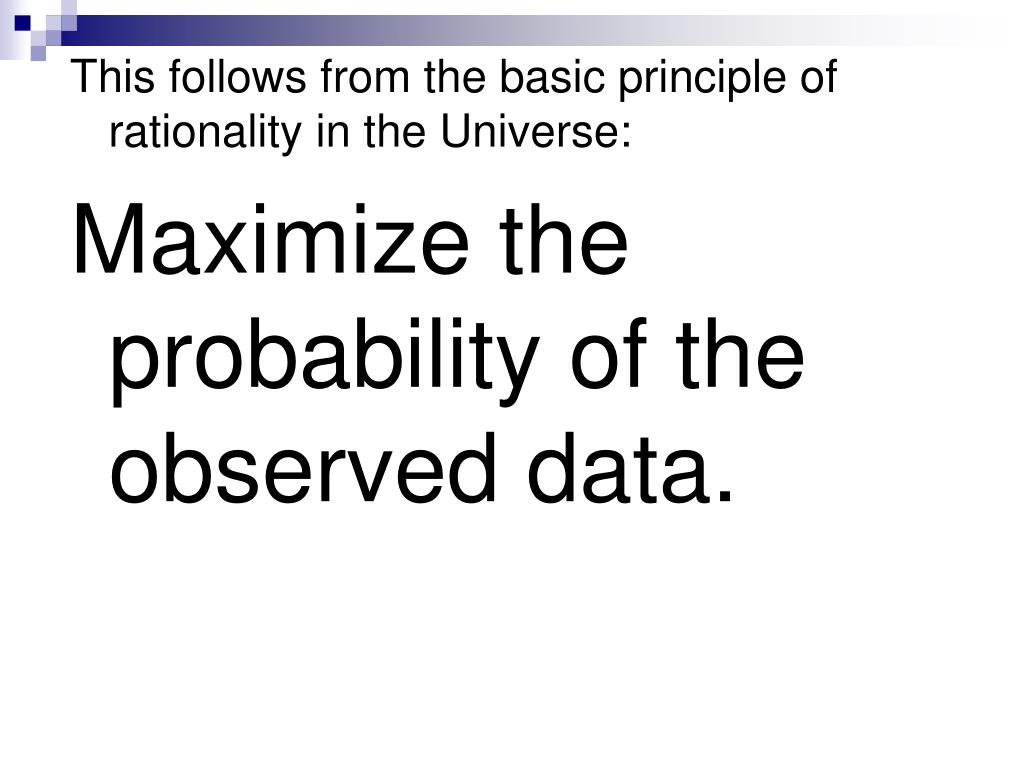 This follows from the basic principle of rationality in the Universe:

Maximize the probability of the observed data.